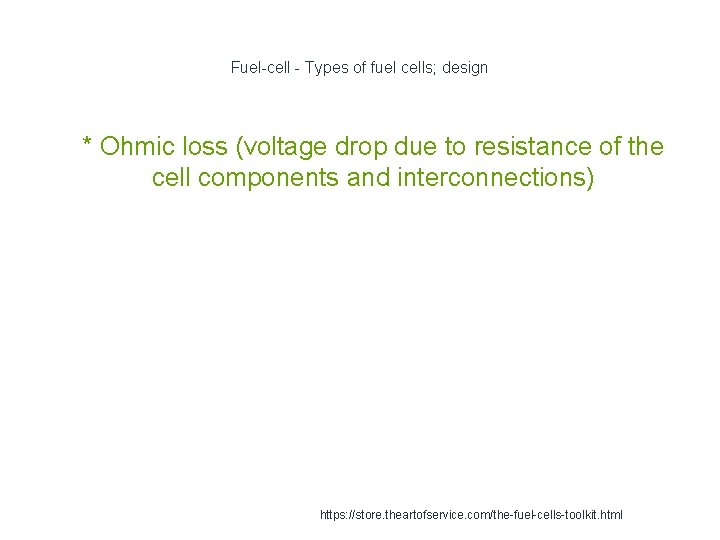 Fuel-cell - Types of fuel cells; design

* Ohmic loss (voltage drop due to resistance of the cell components and interconnections)

https://store.theartofservice.com/the-fuel-cells-toolkit.html